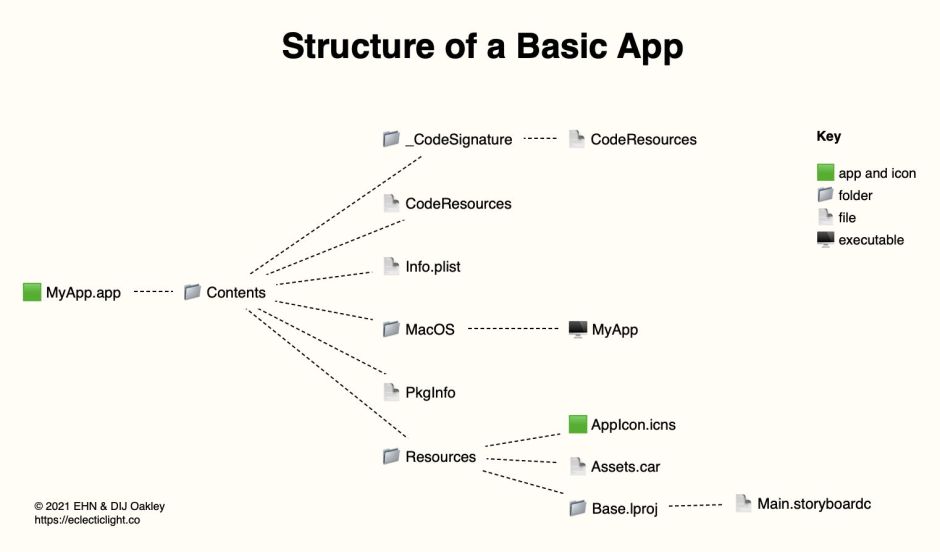 Structure of a Basic App

MyApp.app

Contents

_CodeSignature

CodeResources

CodeResources

Info.plist

MacOS

MyApp

PkgInfo

Resources

AppIcon.icns

Assets.car

Base.lproj

Main.storyboardc

Key

app and icon

folder

file

executable

© 2021 EHN & DIJ Oakley
https://eclecticlight.co